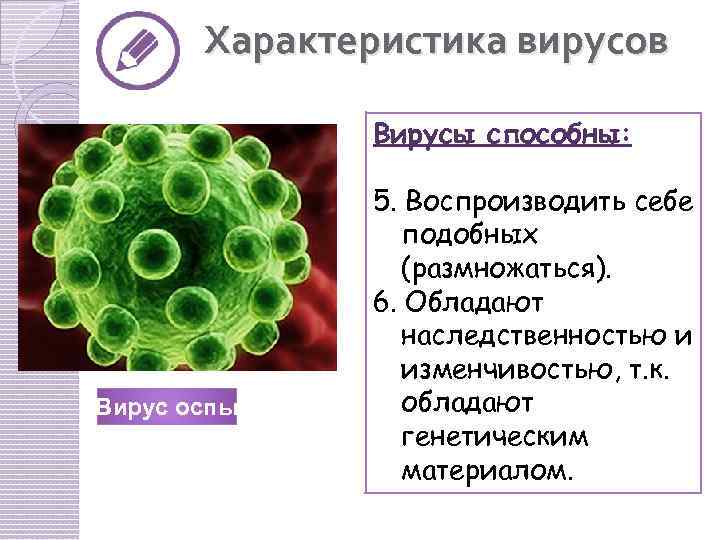 Характеристика вирусов

Вирус оспы

Вирусы способны:

5. Воспроизводить себе подобных (размножаться).
6. Обладают наследственностью и изменчивостью, т.к. обладают генетическим материалом.